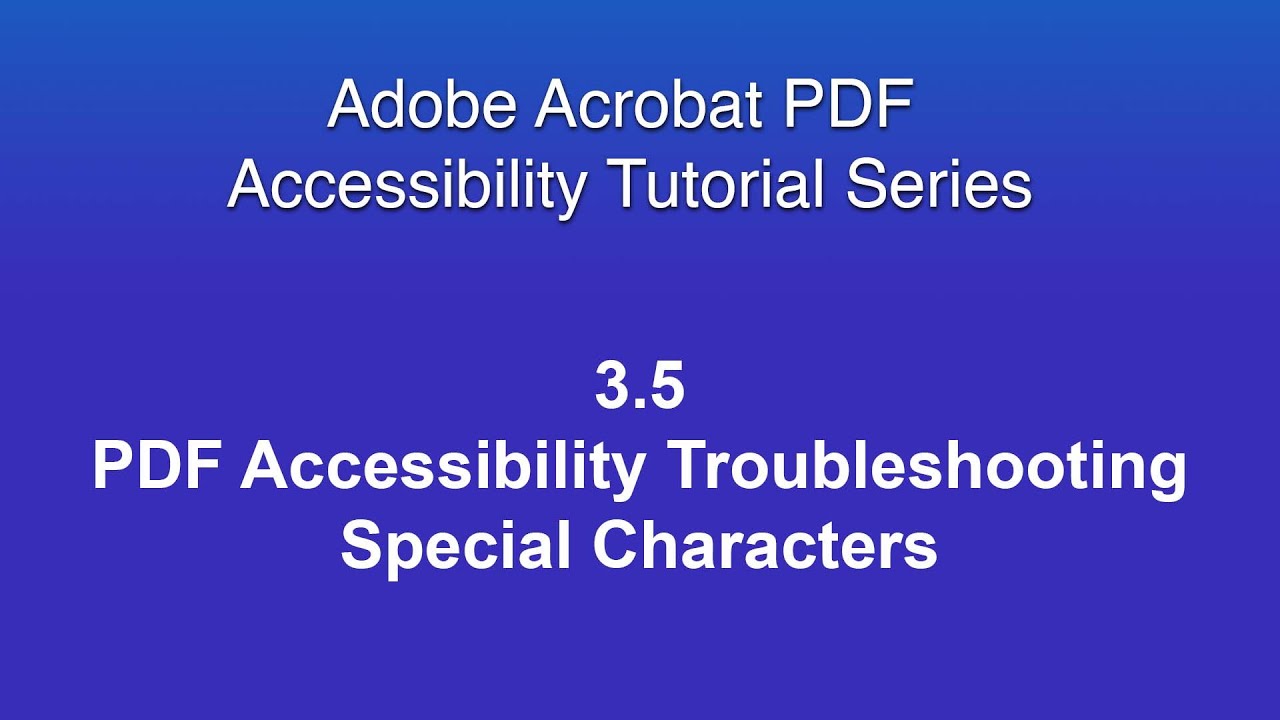 Adobe Acrobat PDF
Accessibility Tutorial Series

3.5
PDF Accessibility Troubleshooting
Special Characters